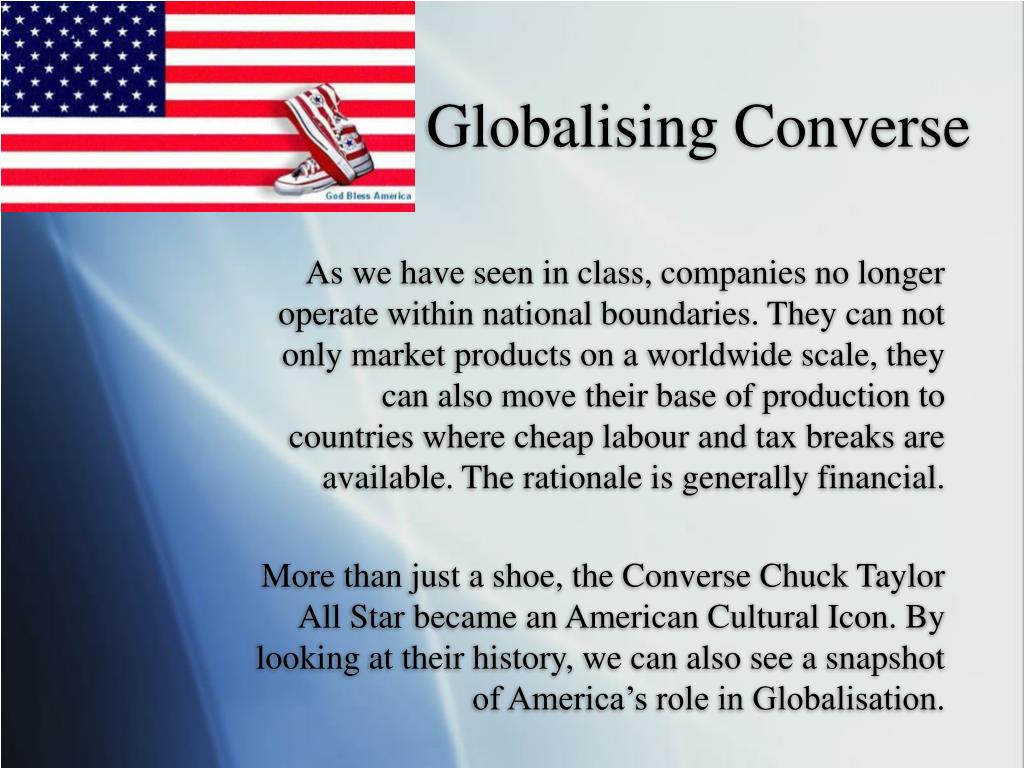 God Bless America

Globalising Converse

As we have seen in class, companies no longer operate within national boundaries. They can not only market products on a worldwide scale, they can also move their base of production to countries where cheap labour and tax breaks are available. The rationale is generally financial.

More than just a shoe, the Converse Chuck Taylor All Star became an American Cultural Icon. By looking at their history, we can also see a snapshot of America’s role in Globalisation.